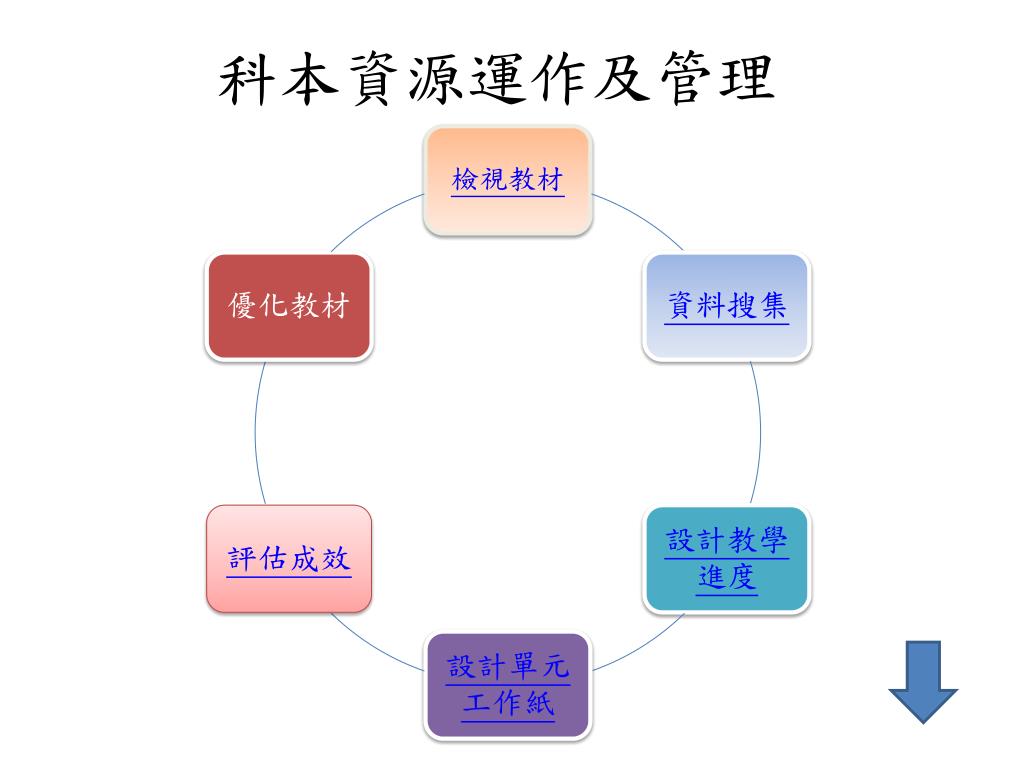 科本資源運作及管理

檢視教材

資料搜集

設計教學進度

設計單元工作紙

評估成效

優化教材